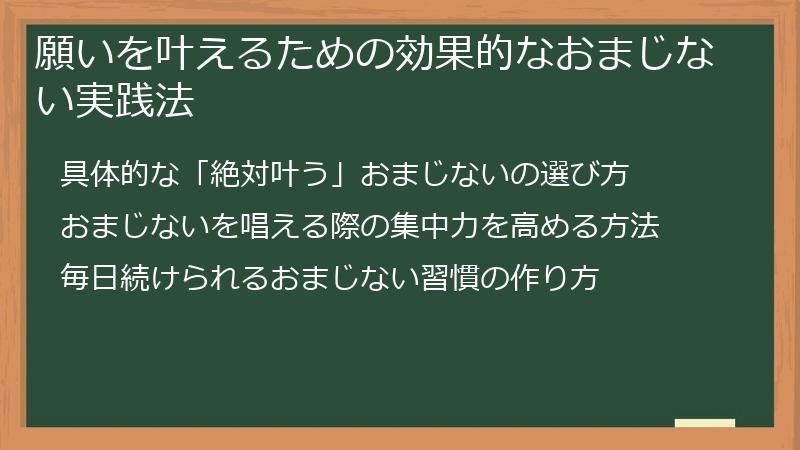 願いを叶えるための効果的なおまじない実践法

具体的な「絶対叶う」おまじないの選び方

おまじないを唱える際の集中力を高める方法

毎日続けられるおまじない習慣の作り方